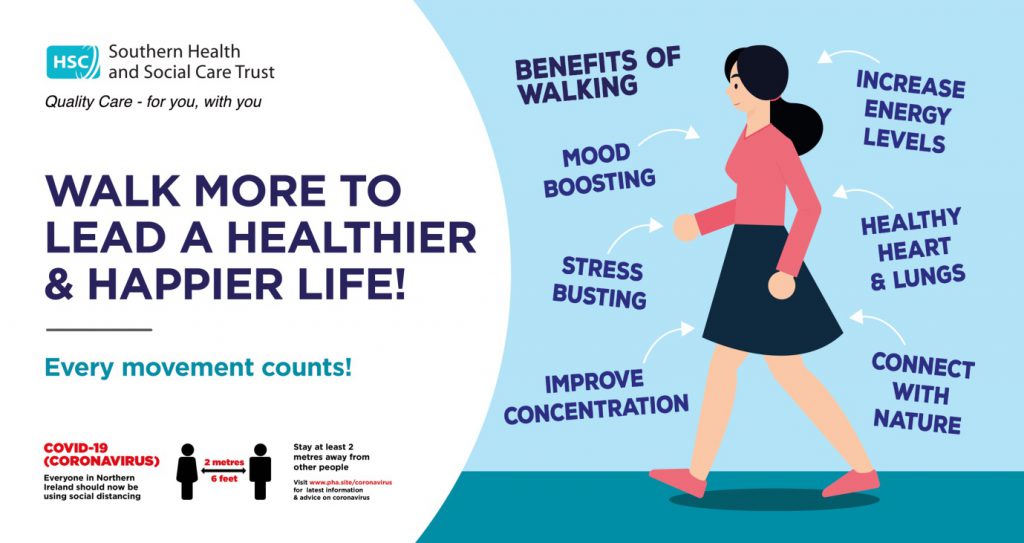 HSC Southern Health and Social Care Trust
Quality Care - for you, with you

WALK MORE TO LEAD A HEALTHIER & HAPPIER LIFE!

Every movement counts!

COVID-19 (CORONAVIRUS)
Everyone in Northern Ireland should now be using social distancing

2 metres
6 feet

Stay at least 2 metres away from other people

Visit www.pha.site/coronavirus for latest information & advice on coronavirus

BENEFITS OF WALKING

MOOD BOOSTING

STRESS BUSTING

IMPROVE CONCENTRATION

INCREASE ENERGY LEVELS

HEALTHY HEART & LUNGS

CONNECT WITH NATURE